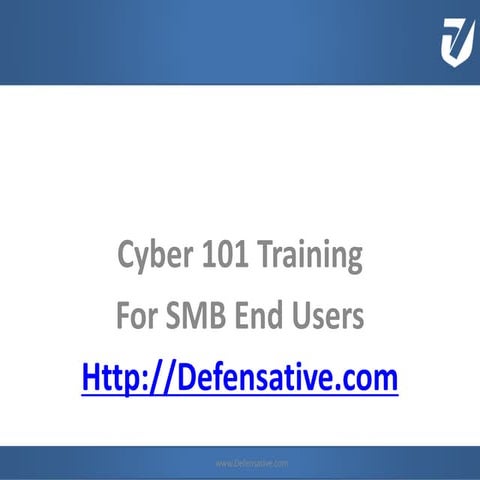 Cyber 101 Training
For SMB End Users
Http://Defensative.com

www.Defensative.com